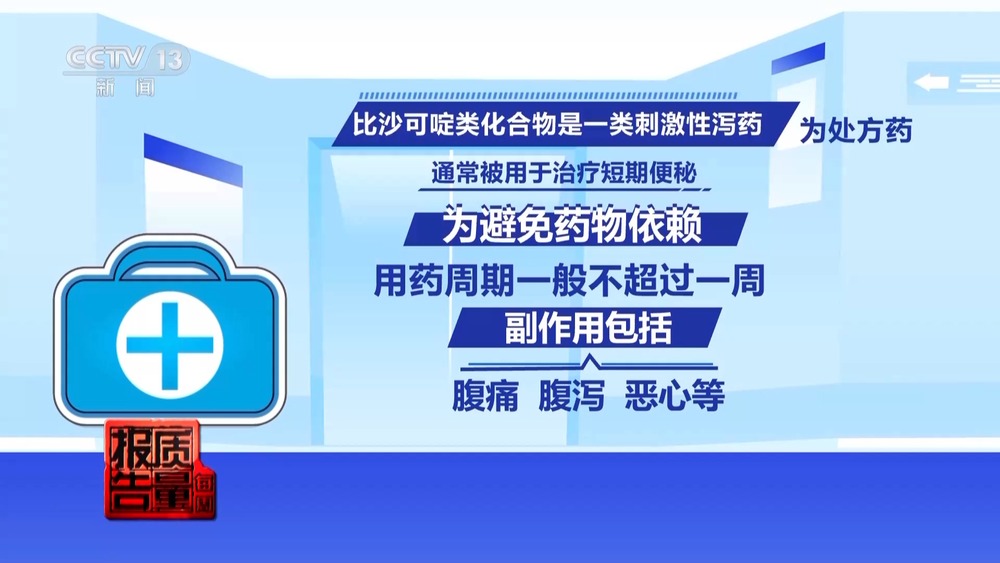 CCTV 13
新闻

比沙可啶类化合物是一类刺激性泻药 为处方药

通常被用于治疗短期便秘

为避免药物依赖

用药周期一般不超过一周

副作用包括

腹痛 腹泻 恶心等

质量报告